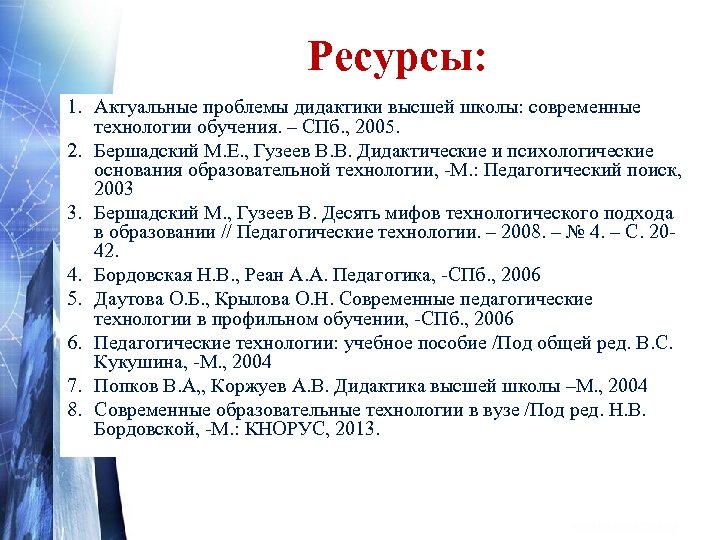 Ресурсы:

1. Актуальные проблемы дидактики высшей школы: современные технологии обучения. – СПб., 2005.
2. Бершадский М.Е., Гузеев В.В. Дидактические и психологические основания образовательной технологии, -М.: Педагогический поиск, 2003
3. Бершадский М., Гузеев В. Десять мифов технологического подхода в образовании // Педагогические технологии. – 2008. – № 4. – С. 20-42.
4. Бордовская Н.В., Реан А.А. Педагогика, -СПб., 2006
5. Даутова О.Б., Крылова О.Н. Современные педагогические технологии в профильном обучении, -СПб., 2006
6. Педагогические технологии: учебное пособие /Под общей ред. В.С. Кукушина, -М., 2004
7. Попков В.А,, Коржуев А.В. Дидактика высшей школы –М., 2004
8. Современные образовательные технологии в вузе /Под ред. Н.В. Бордовской, -М.: КНОРУС, 2013.